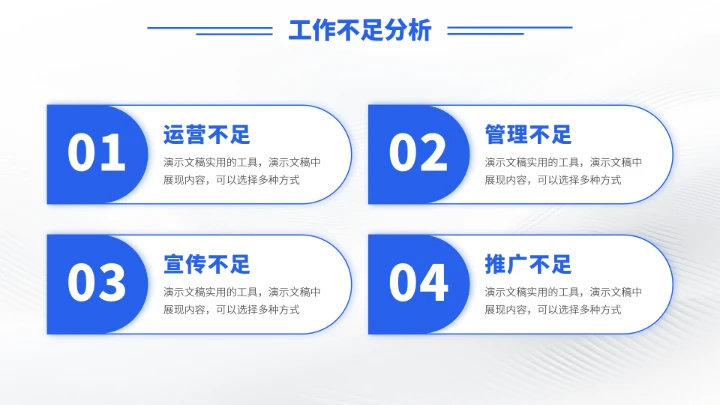 工作不足分析

01

运营不足

演示文稿实用的工具，演示文稿中展现内容，可以选择多种方式

02

管理不足

演示文稿实用的工具，演示文稿中展现内容，可以选择多种方式

03

宣传不足

演示文稿实用的工具，演示文稿中展现内容，可以选择多种方式

04

推广不足

演示文稿实用的工具，演示文稿中展现内容，可以选择多种方式